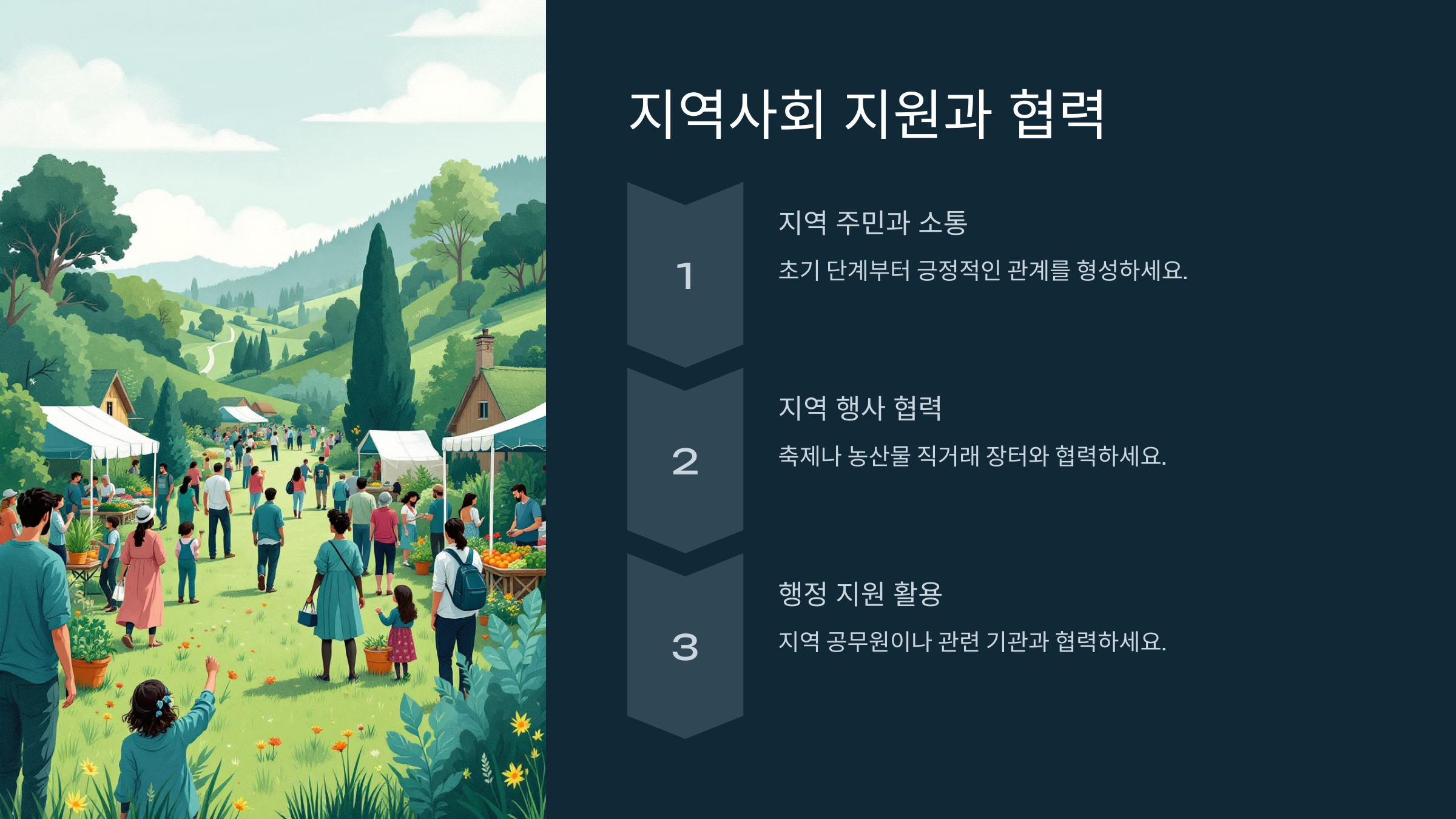 지역사회 지원과 협력

1

지역 주민과 소통

초기 단계부터 긍정적인 관계를 형성하세요.

2

지역 행사 협력

축제나 농산물 직거래 장터와 협력하세요.

3

행정 지원 활용

지역 공무원이나 관련 기관과 협력하세요.